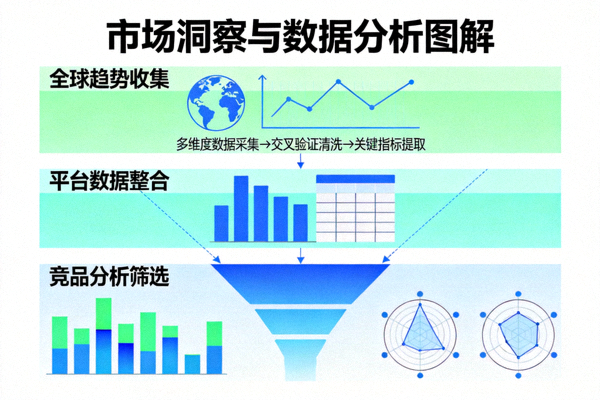 市场洞察与数据分析图解

全球趋势收集

多维度数据采集→交叉验证清洗→关键指标提取

平台数据整合

竞品分析筛选